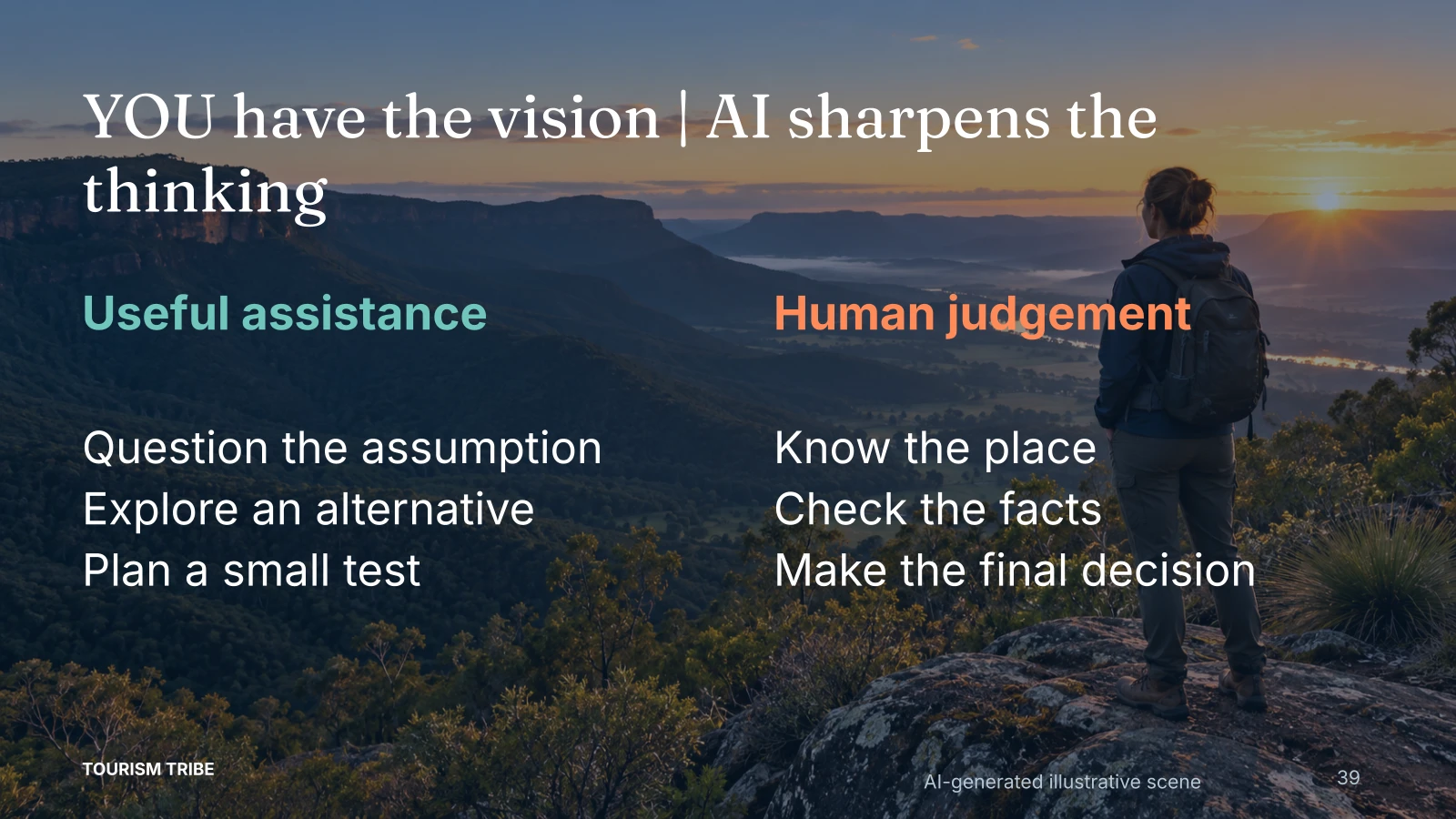 YOU have the vision | AI sharpens the thinking

Useful assistance

Question the assumption
Explore an alternative
Plan a small test

Human judgement

Know the place
Check the facts
Make the final decision

TOURISM TRIBE

AI-generated illustrative scene

39